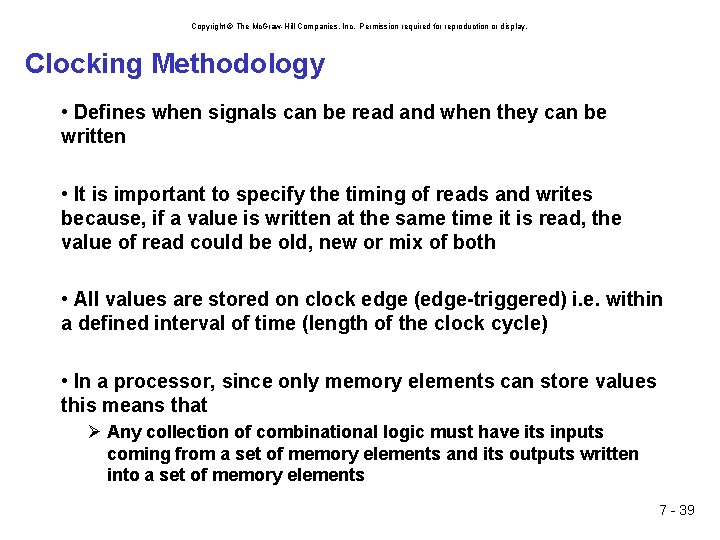 Copyright © The McGraw-Hill Companies, Inc. Permission required for reproduction or display.

Clocking Methodology

• Defines when signals can be read and when they can be written

• It is important to specify the timing of reads and writes because, if a value is written at the same time it is read, the value of read could be old, new or mix of both

• All values are stored on clock edge (edge-triggered) i.e. within a defined interval of time (length of the clock cycle)

• In a processor, since only memory elements can store values this means that

➢ Any collection of combinational logic must have its inputs coming from a set of memory elements and its outputs written into a set of memory elements

7 - 39